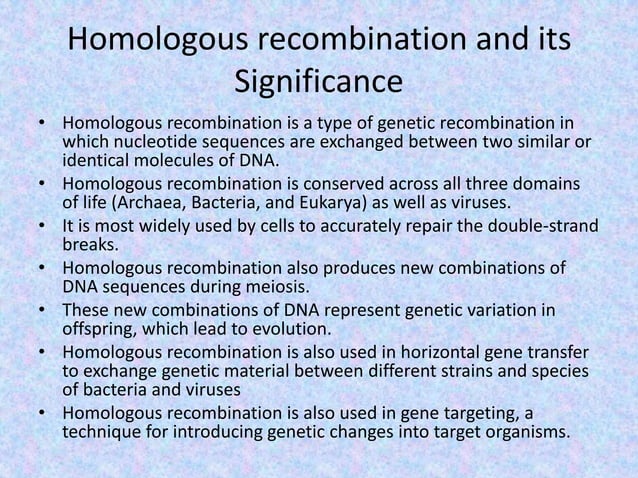 Homologous recombination and its Significance

• Homologous recombination is a type of genetic recombination in which nucleotide sequences are exchanged between two similar or identical molecules of DNA.
• Homologous recombination is conserved across all three domains of life (Archaea, Bacteria, and Eukarya) as well as viruses.
• It is most widely used by cells to accurately repair the double-strand breaks.
• Homologous recombination also produces new combinations of DNA sequences during meiosis.
• These new combinations of DNA represent genetic variation in offspring, which lead to evolution.
• Homologous recombination is also used in horizontal gene transfer to exchange genetic material between different strains and species of bacteria and viruses
• Homologous recombination is also used in gene targeting, a technique for introducing genetic changes into target organisms.